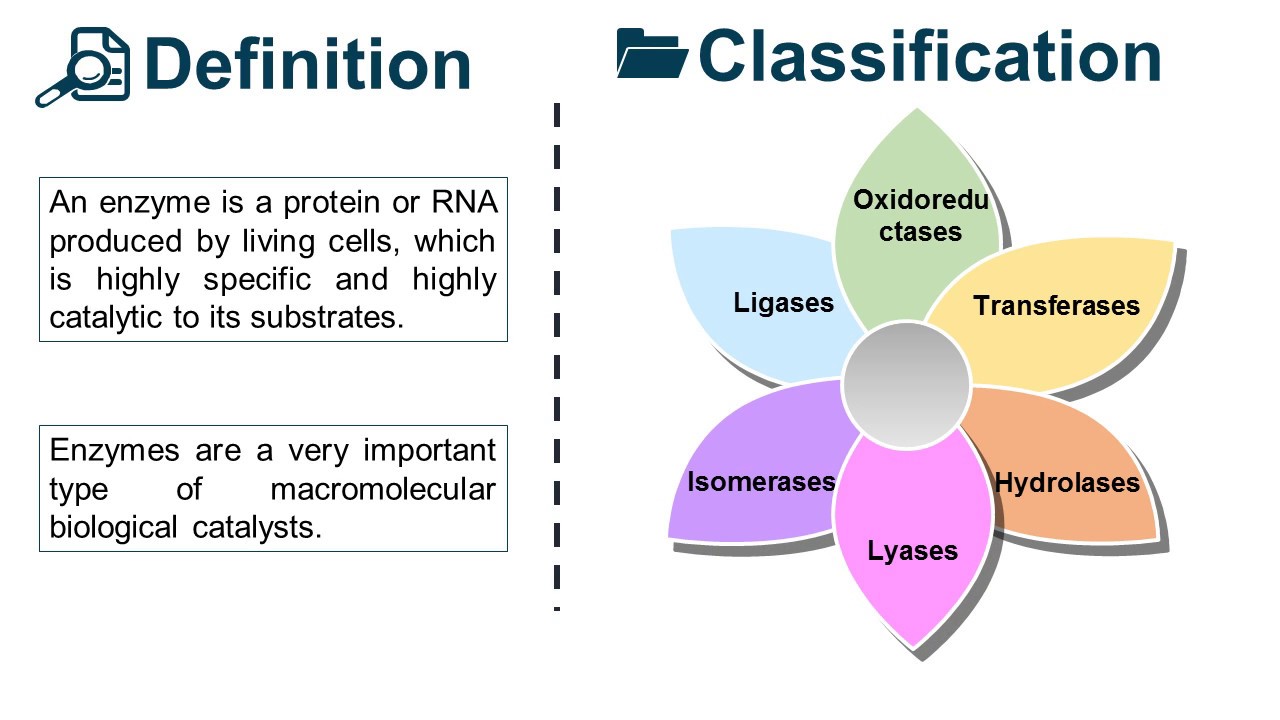 Definition

An enzyme is a protein or RNA produced by living cells, which is highly specific and highly catalytic to its substrates.

Enzymes are a very important type of macromolecular biological catalysts.

Classification

Oxidoreductases

Transferases

Hydrolases

Lyases

Isomerases

Ligases